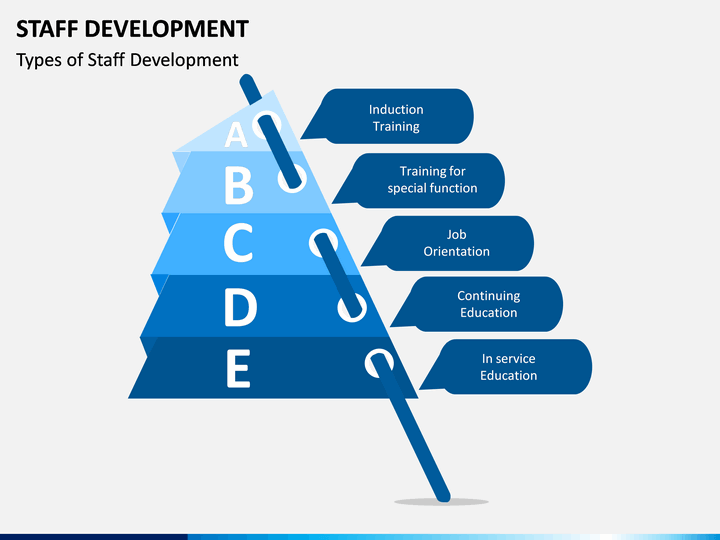 STAFF DEVELOPMENT

Types of Staff Development

A

Induction Training

B

Training for special function

C

Job Orientation

D

Continuing Education

E

In service Education